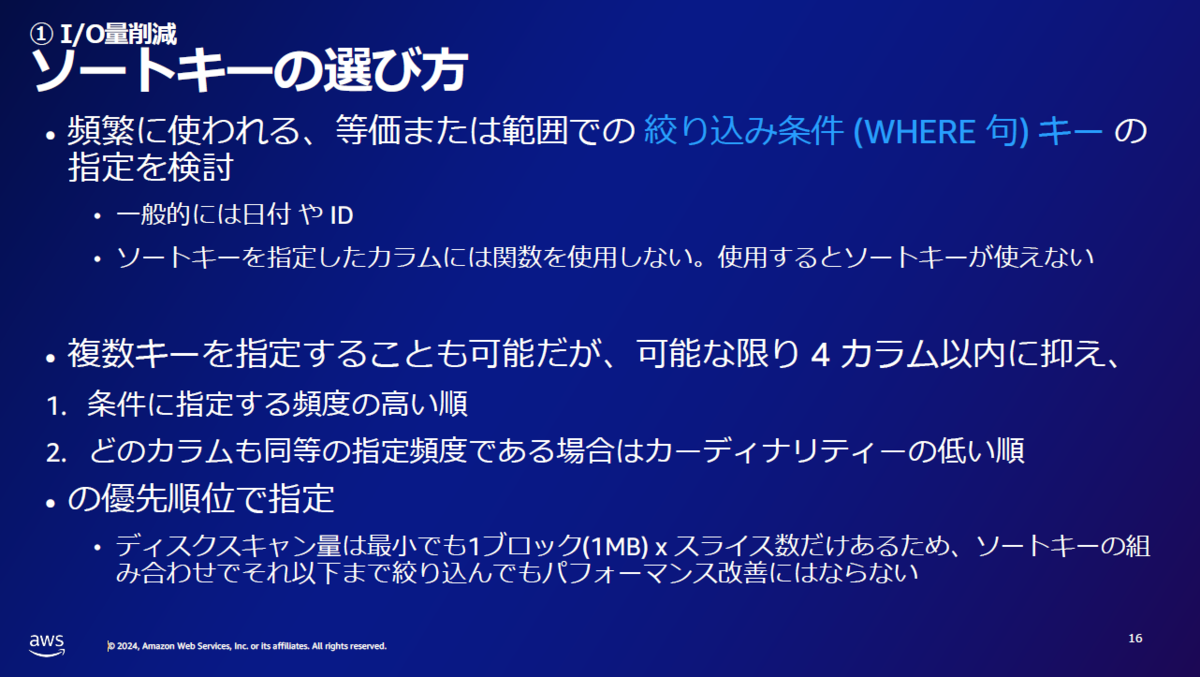 ① I/O量削減
ソートキーの選び方

• 頻繁に使われる、等価または範囲での 絞り込み条件 (WHERE 句) キー の指定を検討
  • 一般的には日付 や ID
  • ソートキーを指定したカラムには関数を使用しない。使用するとソートキーが使えない

• 複数キーを指定することも可能だが、可能な限り 4 カラム以内に抑え、
1. 条件に指定する頻度の高い順
2. どのカラムも同等の指定頻度である場合はカーディナリティーの低い順
• の優先順位で指定
  • ディスクスキャン量は最小でも1ブロック(1MB) x スライス数だけあるため、ソートキーの組み合わせでそれ以下まで絞り込んでもパフォーマンス改善にはならない

aws
© 2024, Amazon Web Services, Inc. or its affiliates. All rights reserved.
16